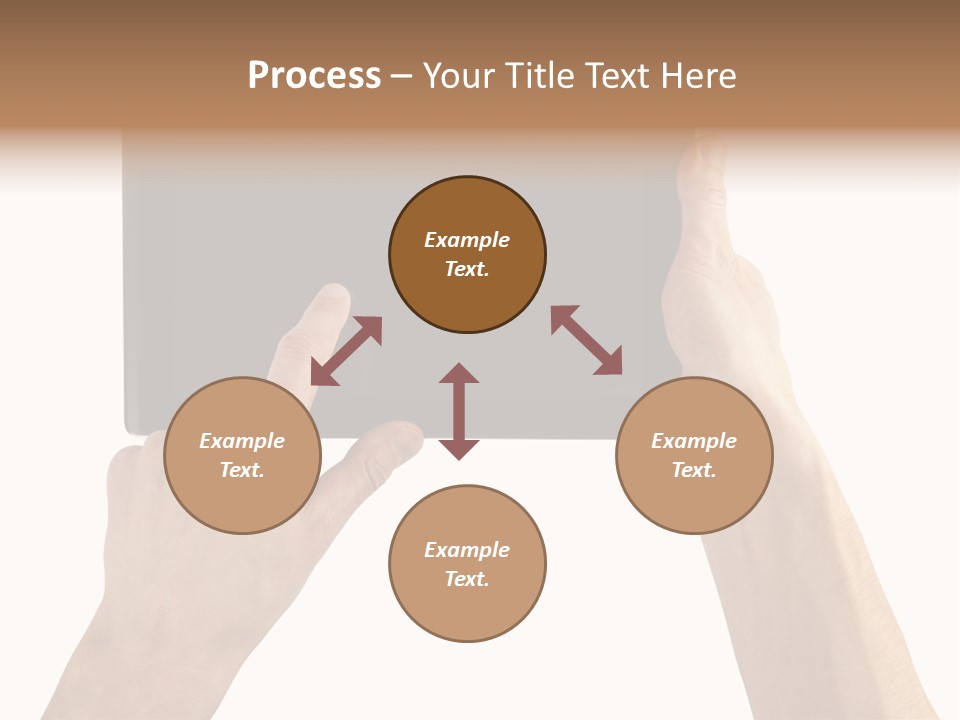 Process – Your Title Text Here

Example Text.

Example Text.

Example Text.

Example Text.